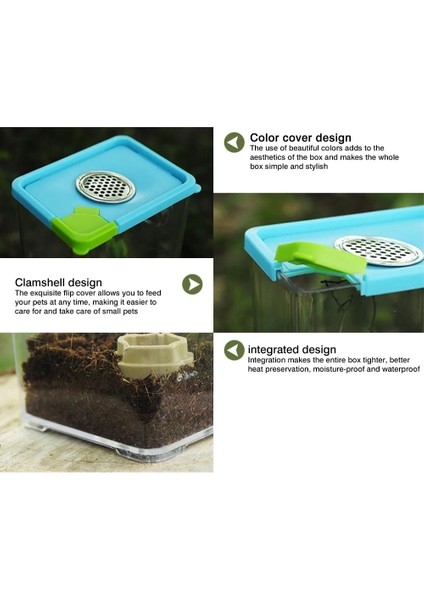 Color cover design
The use of beautiful colors adds to the aesthetics of the box and makes the whole box simple and stylish

Clamshell design
The exquisite flip cover allows you to feed your pets at any time, making it easier to care for and take care of small pets

integrated design
Integration makes the entire box tighter, better heat preservation, moisture-proof and waterproof